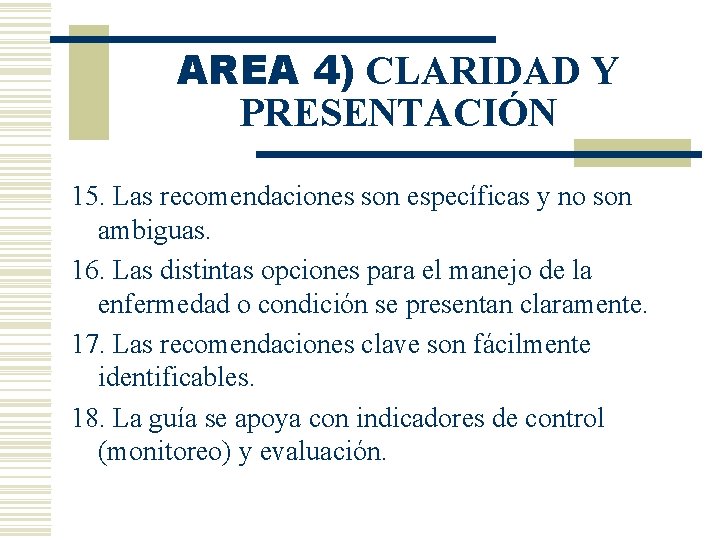 AREA 4) CLARIDAD Y PRESENTACIÓN

15. Las recomendaciones son específicas y no son ambiguas.

16. Las distintas opciones para el manejo de la enfermedad o condición se presentan claramente.

17. Las recomendaciones clave son fácilmente identificables.

18. La guía se apoya con indicadores de control (monitoreo) y evaluación.